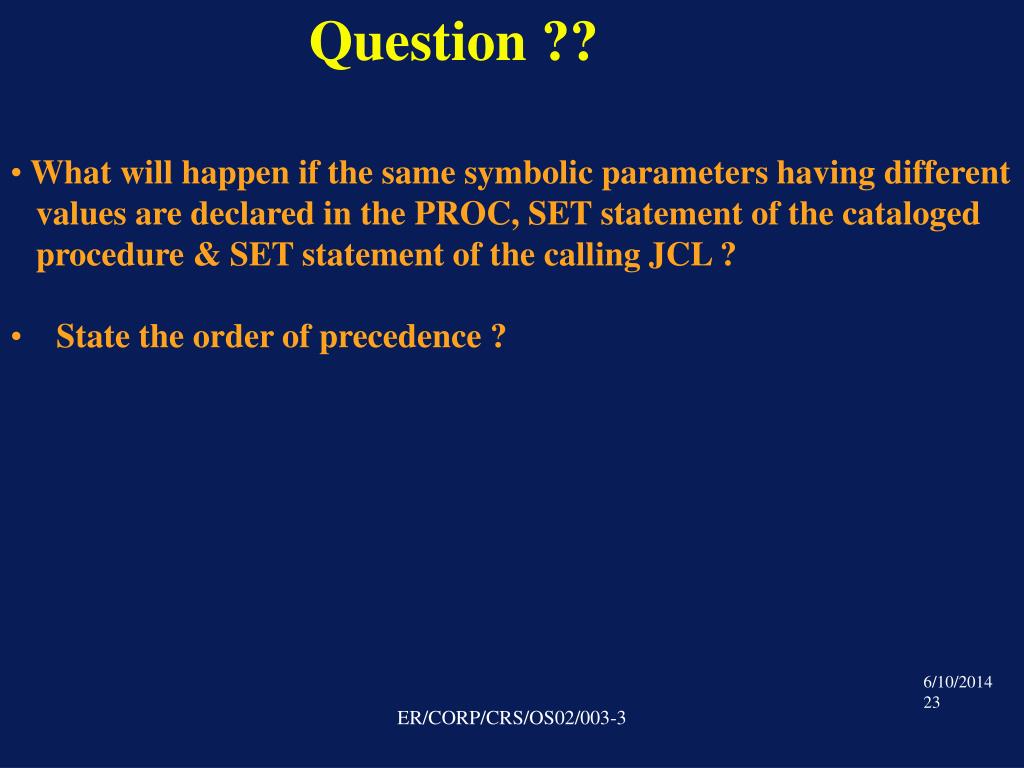 Question ??

• What will happen if the same symbolic parameters having different values are declared in the PROC, SET statement of the cataloged procedure & SET statement of the calling JCL ?

• State the order of precedence ?

6/10/2014
23

ER/CORP/CRS/OS02/003-3